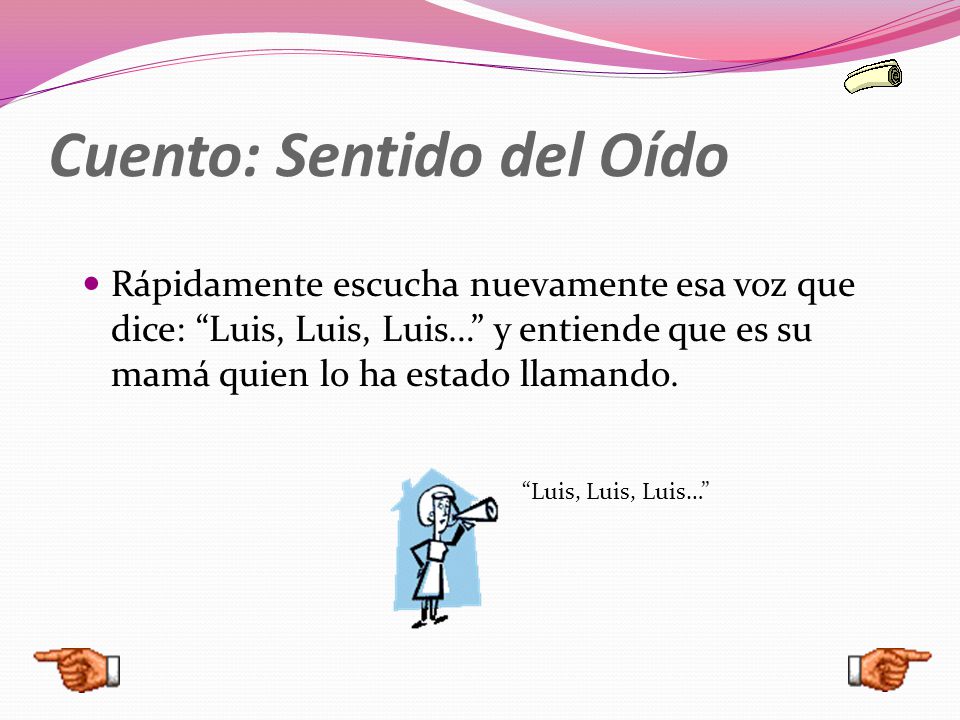 Cuento: Sentido del Oído

Rápidamente escucha nuevamente esa voz que dice: “Luis, Luis, Luis…” y entiende que es su mamá quien lo ha estado llamando.

“Luis, Luis, Luis…”